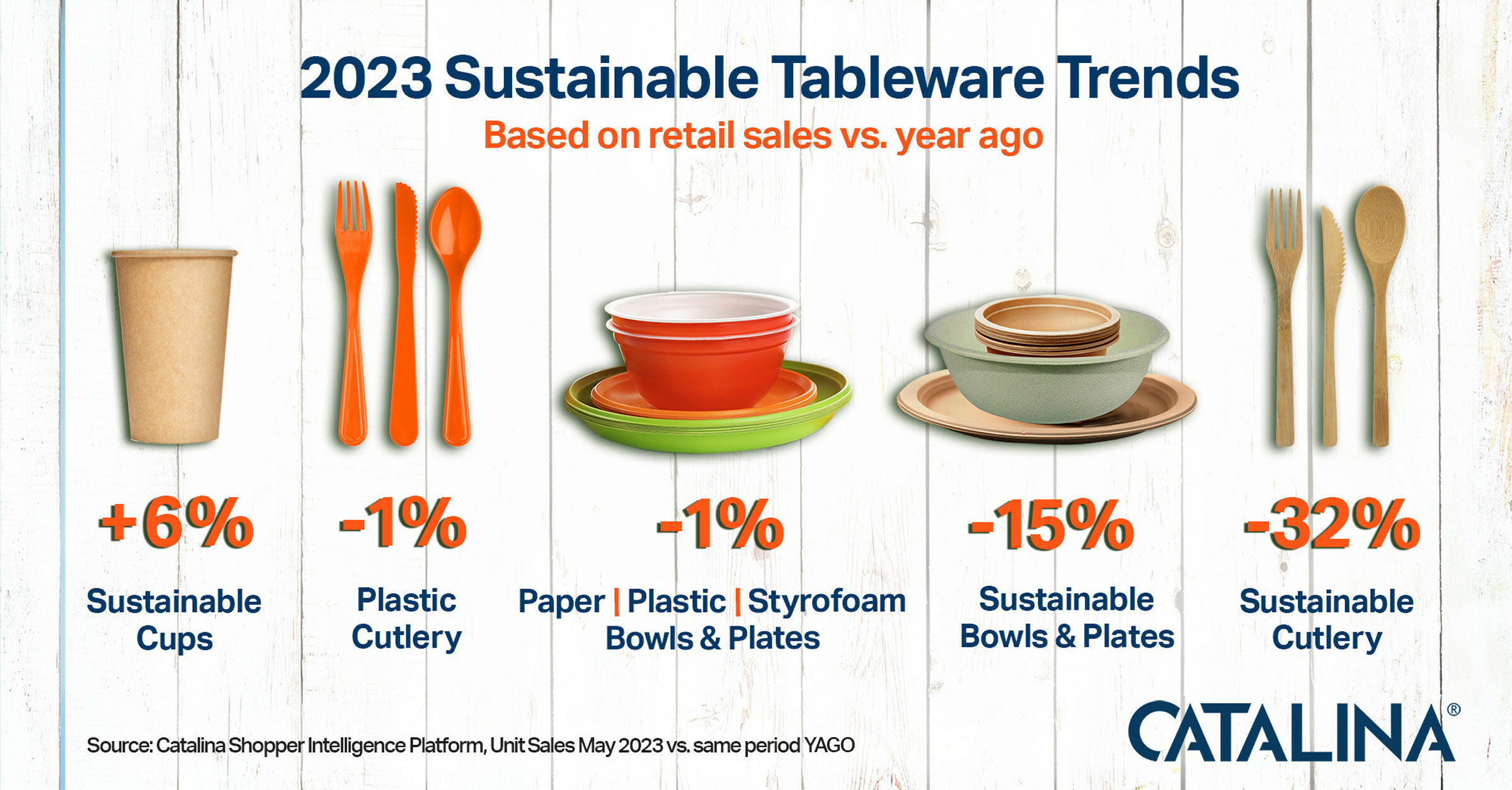 2023 Sustainable Tableware Trends

Based on retail sales vs. year ago

+6%

Sustainable Cups

-1%

Plastic Cutlery

-1%

Paper | Plastic | Styrofoam Bowls & Plates

-15%

Sustainable Bowls & Plates

-32%

Sustainable Cutlery

Source: Catalina Shopper Intelligence Platform, Unit Sales May 2023 vs. same period YAGO

CATALINA®